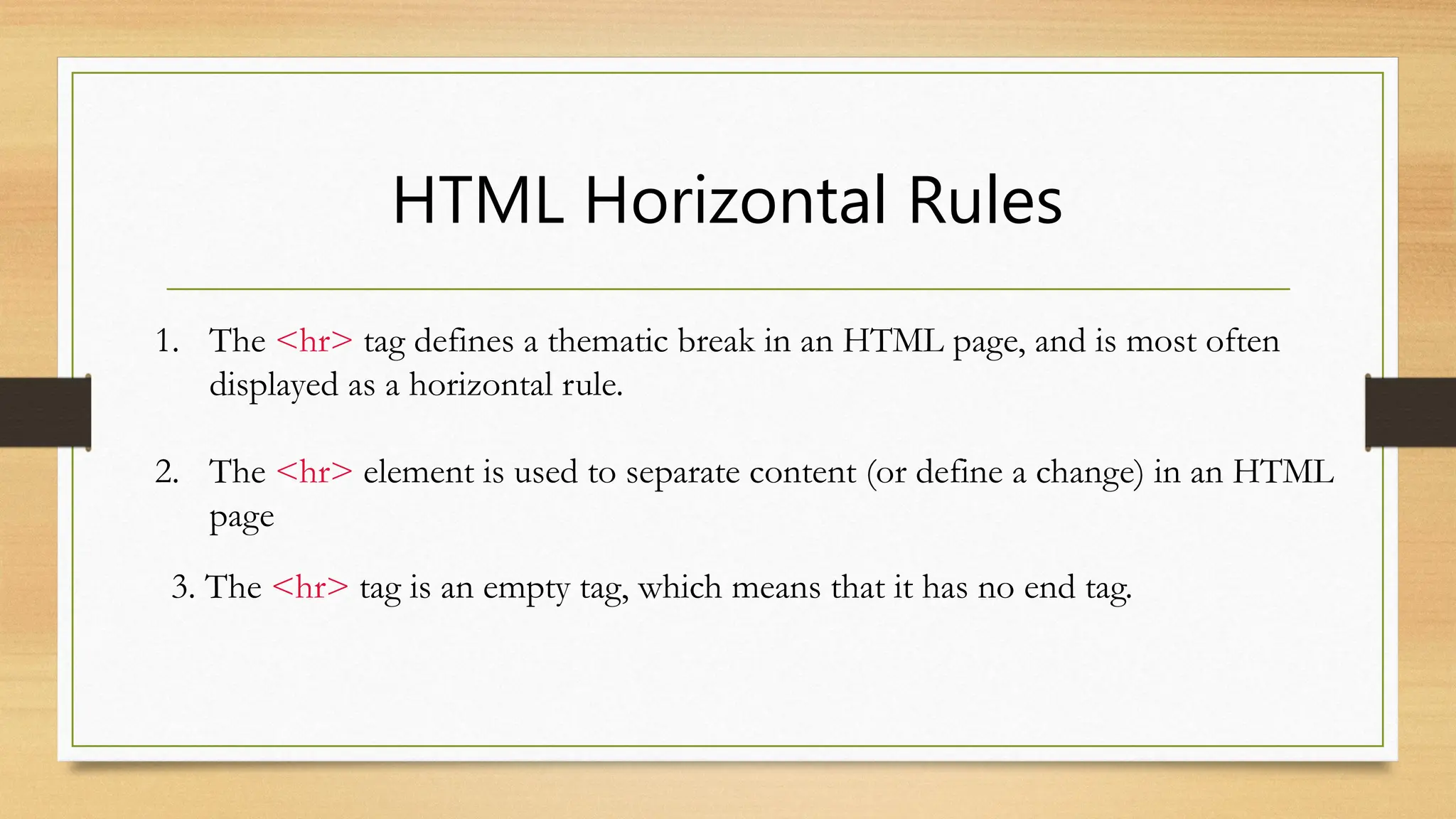 HTML Horizontal Rules

1. The <hr> tag defines a thematic break in an HTML page, and is most often displayed as a horizontal rule.

2. The <hr> element is used to separate content (or define a change) in an HTML page

3. The <hr> tag is an empty tag, which means that it has no end tag.